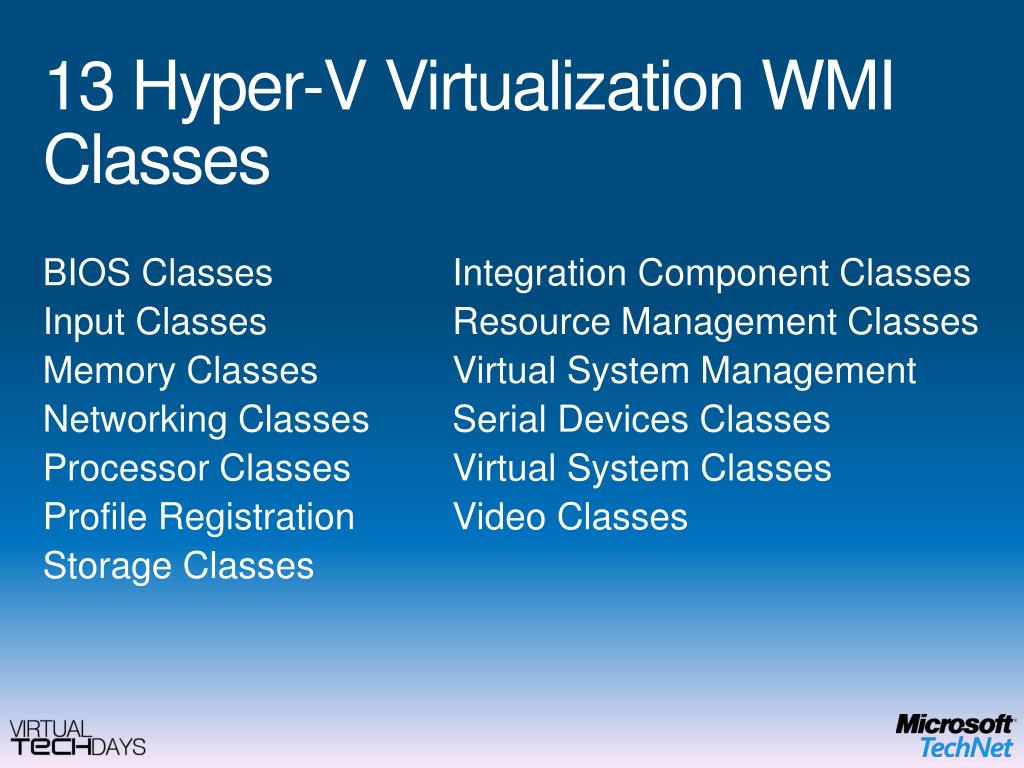 13 Hyper-V Virtualization WMI Classes

BIOS Classes
Input Classes
Memory Classes
Networking Classes
Processor Classes
Profile Registration
Storage Classes

Integration Component Classes
Resource Management Classes
Virtual System Management
Serial Devices Classes
Virtual System Classes
Video Classes

VIRTUAL TECHDAYS

Microsoft TechNet